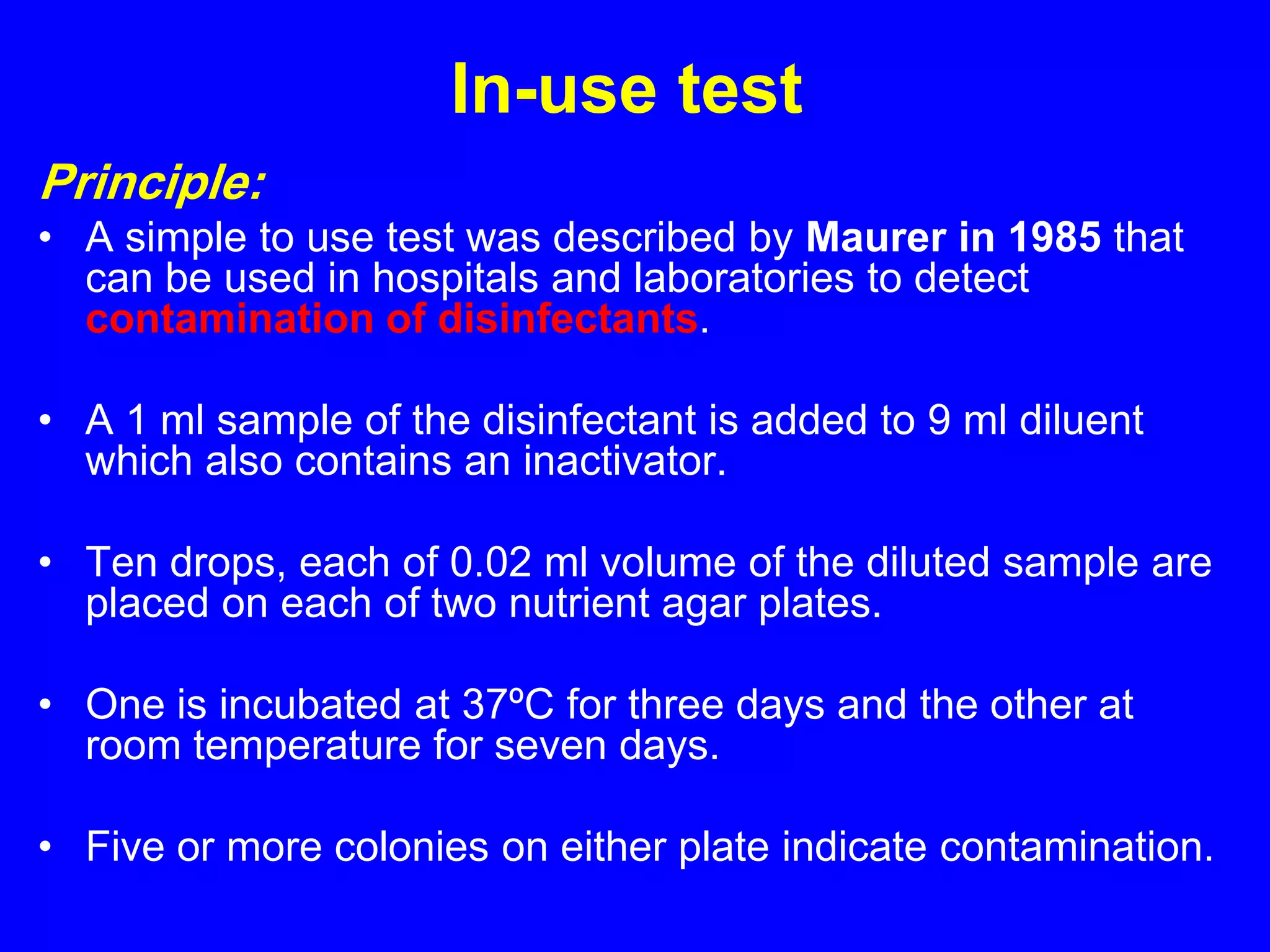 In-use test

Principle:

• A simple to use test was described by Maurer in 1985 that can be used in hospitals and laboratories to detect contamination of disinfectants.

• A 1 ml sample of the disinfectant is added to 9 ml diluent which also contains an inactivator.

• Ten drops, each of 0.02 ml volume of the diluted sample are placed on each of two nutrient agar plates.

• One is incubated at 37ºC for three days and the other at room temperature for seven days.

• Five or more colonies on either plate indicate contamination.